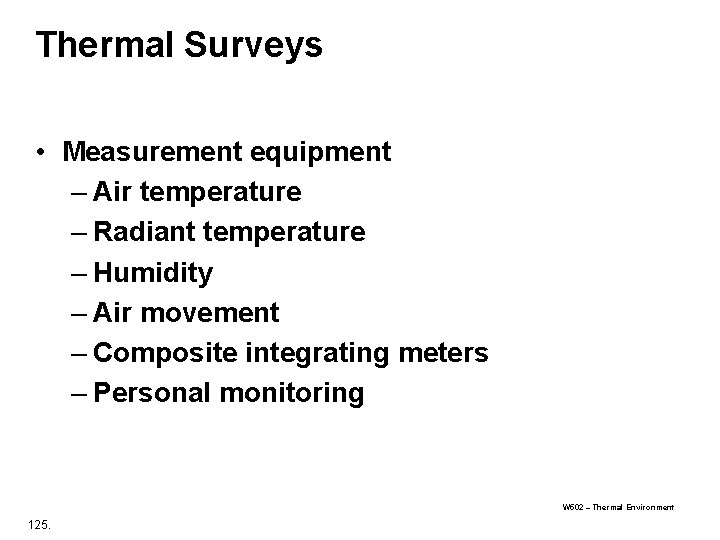 Thermal Surveys

• Measurement equipment
– Air temperature
– Radiant temperature
– Humidity
– Air movement
– Composite integrating meters
– Personal monitoring

W502 – Thermal Environment

125.